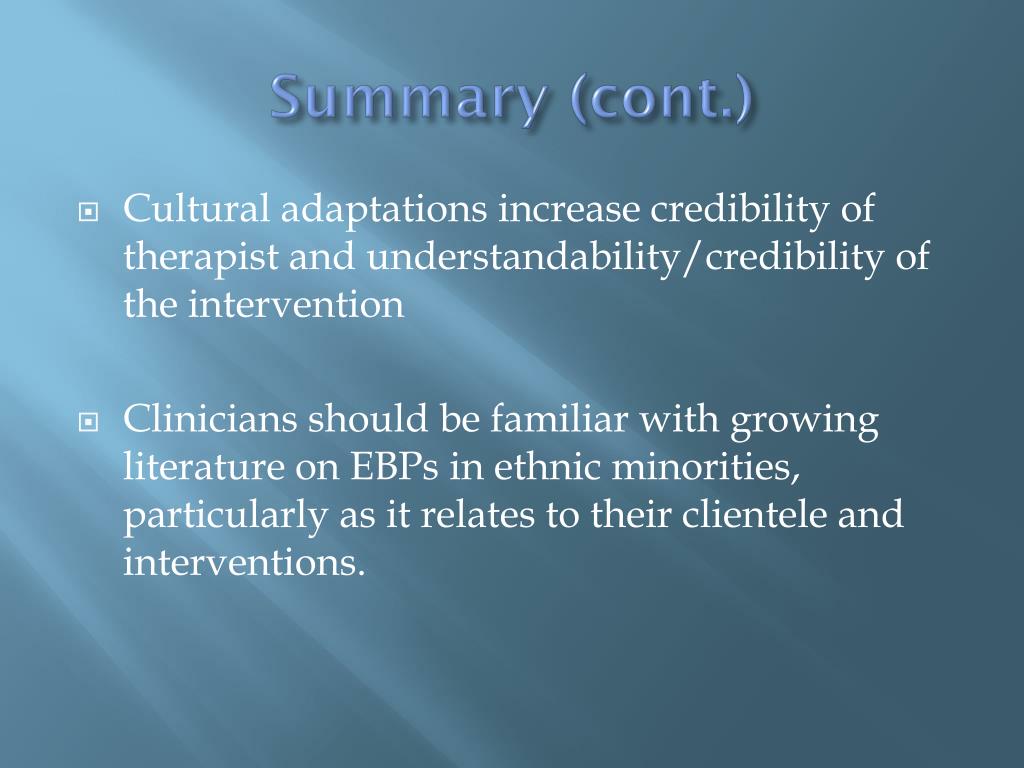 Summary (cont.)

Cultural adaptations increase credibility of therapist and understandability/credibility of the intervention

Clinicians should be familiar with growing literature on EBPs in ethnic minorities, particularly as it relates to their clientele and interventions.